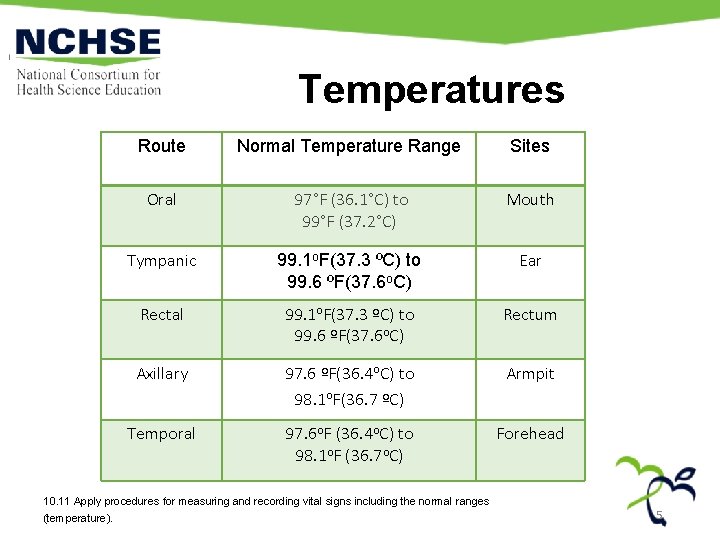 NCHSE
National Consortium for Health Science Education

Temperatures

| Route | Normal Temperature Range | Sites |
|---|---|---|
| Oral | 97°F (36.1°C) to 99°F (37.2°C) | Mouth |
| Tympanic | 99.1ºF(37.3 ºC) to 99.6 ºF(37.6ºC) | Ear |
| Rectal | 99.1ºF(37.3 ºC) to 99.6 ºF(37.6ºC) | Rectum |
| Axillary | 97.6 ºF(36.4ºC) to 98.1ºF(36.7 ºC) | Armpit |
| Temporal | 97.6ºF (36.4ºC) to 98.1ºF (36.7ºC) | Forehead |

10.11 Apply procedures for measuring and recording vital signs including the normal ranges (temperature).

5